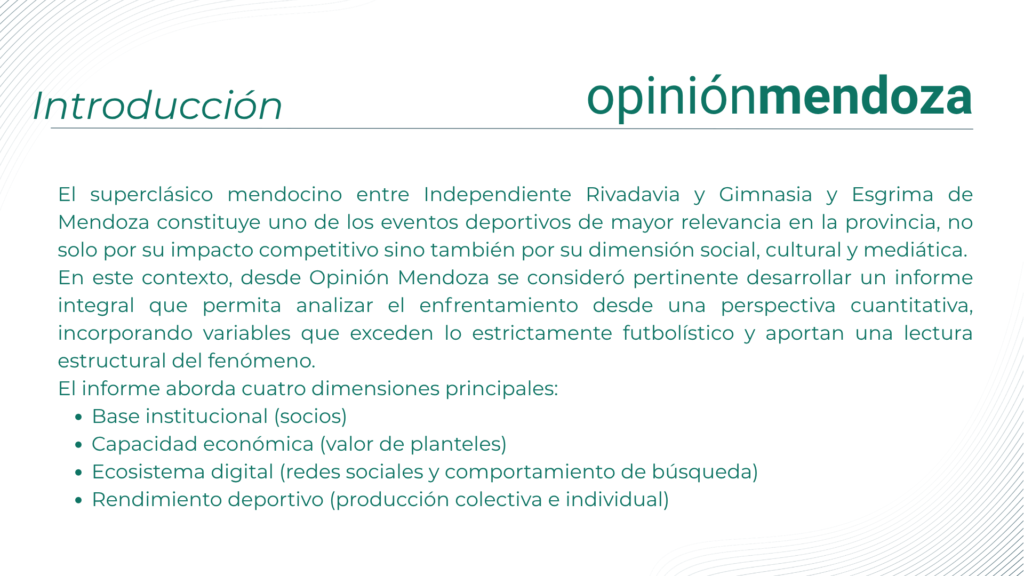 Introducción

opiniónmendoza

El superclásico mendocino entre Independiente Rivadavia y Gimnasia y Esgrima de Mendoza constituye uno de los eventos deportivos de mayor relevancia en la provincia, no solo por su impacto competitivo sino también por su dimensión social, cultural y mediática.
En este contexto, desde Opinión Mendoza se consideró pertinente desarrollar un informe integral que permita analizar el enfrentamiento desde una perspectiva cuantitativa, incorporando variables que exceden lo estrictamente futbolístico y aportan una lectura estructural del fenómeno.
El informe aborda cuatro dimensiones principales:
• Base institucional (socios)
• Capacidad económica (valor de planteles)
• Ecosistema digital (redes sociales y comportamiento de búsqueda)
• Rendimiento deportivo (producción colectiva e individual)